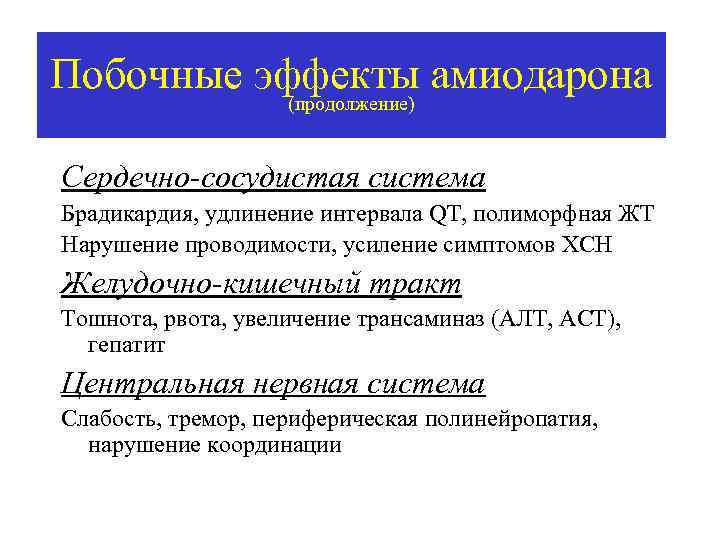 Побочные эффекты амиодарона
(продолжение)

Сердечно-сосудистая система

Брадикардия, удлинение интервала QT, полиморфная ЖТ

Нарушение проводимости, усиление симптомов ХСН

Желудочно-кишечный тракт

Тошнота, рвота, увеличение трансаминаз (АЛТ, АСТ), гепатит

Центральная нервная система

Слабость, тремор, периферическая полинейропатия, нарушение координации